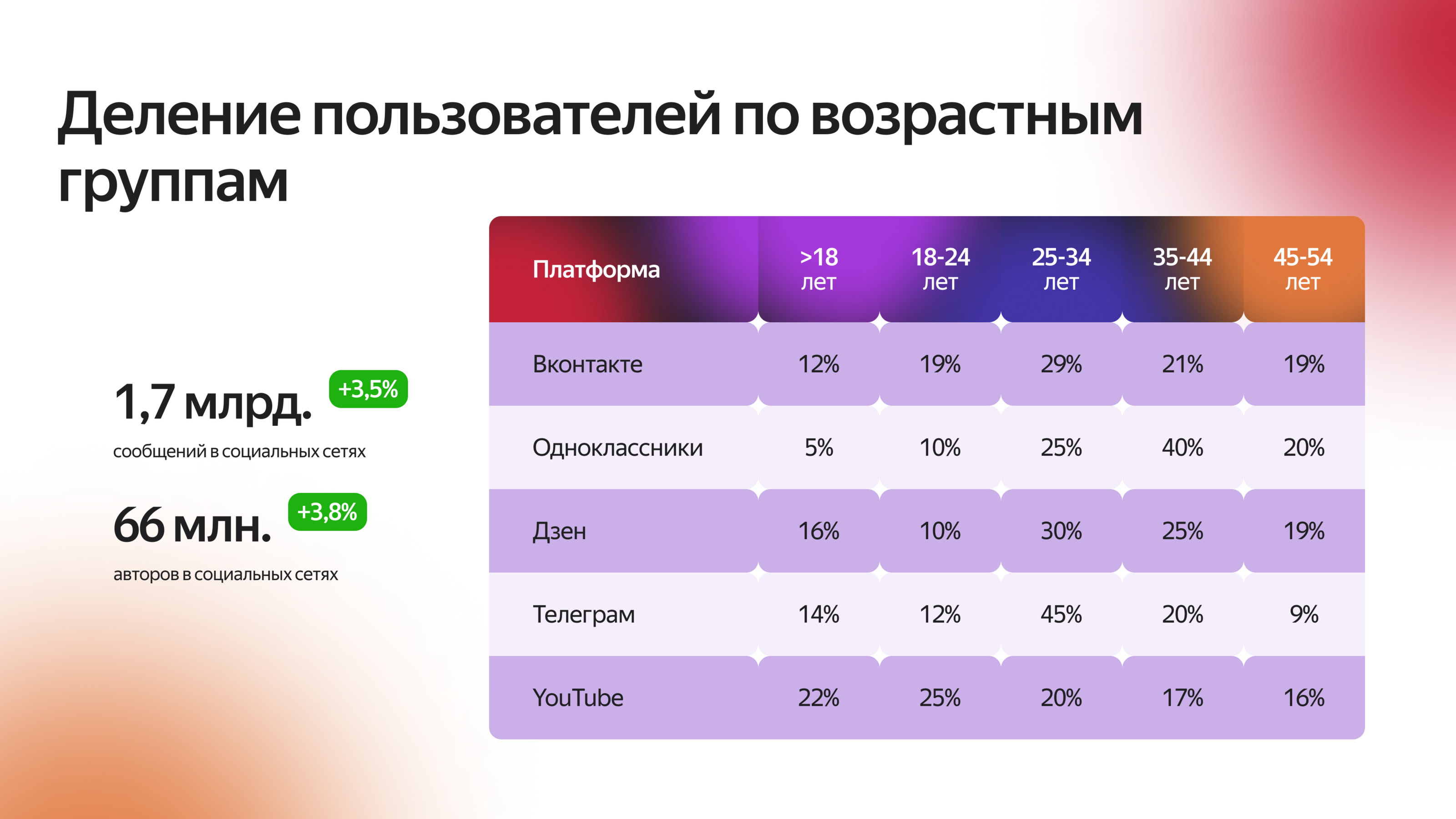 Деление пользователей по возрастным группам

1,7 млрд. +3,5%

сообщений в социальных сетях

66 млн. +3,8%

авторов в социальных сетях

| Платформа | >18 лет | 18-24 лет | 25-34 лет | 35-44 лет | 45-54 лет |
|---|---|---|---|---|---|
| Вконтакте | 12% | 19% | 29% | 21% | 19% |
| Одноклассники | 5% | 10% | 25% | 40% | 20% |
| Дзен | 16% | 10% | 30% | 25% | 19% |
| Телеграм | 14% | 12% | 45% | 20% | 9% |
| YouTube | 22% | 25% | 20% | 17% | 16% |